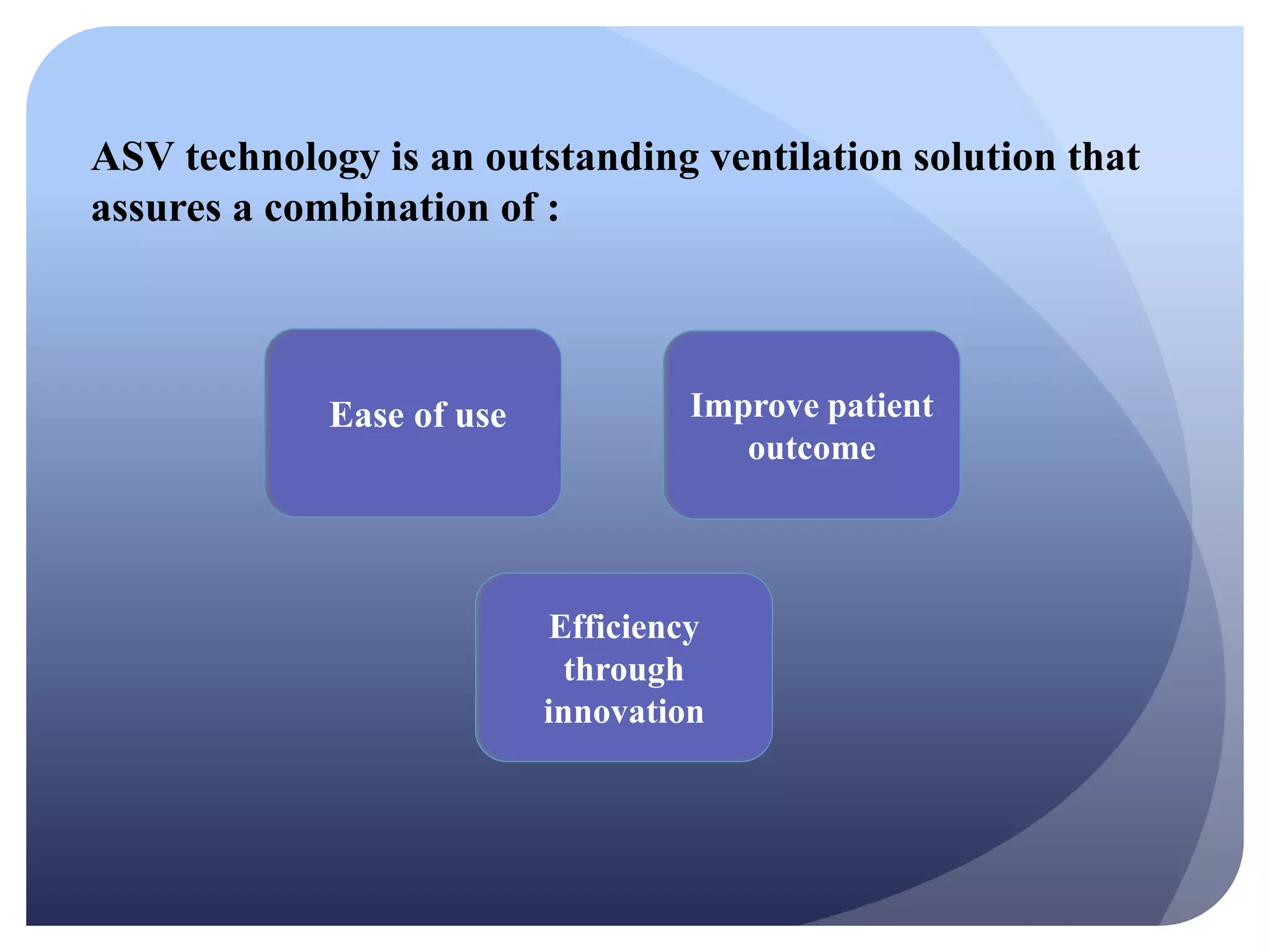 ASV technology is an outstanding ventilation solution that assures a combination of :

Ease of use

Improve patient outcome

Efficiency through innovation